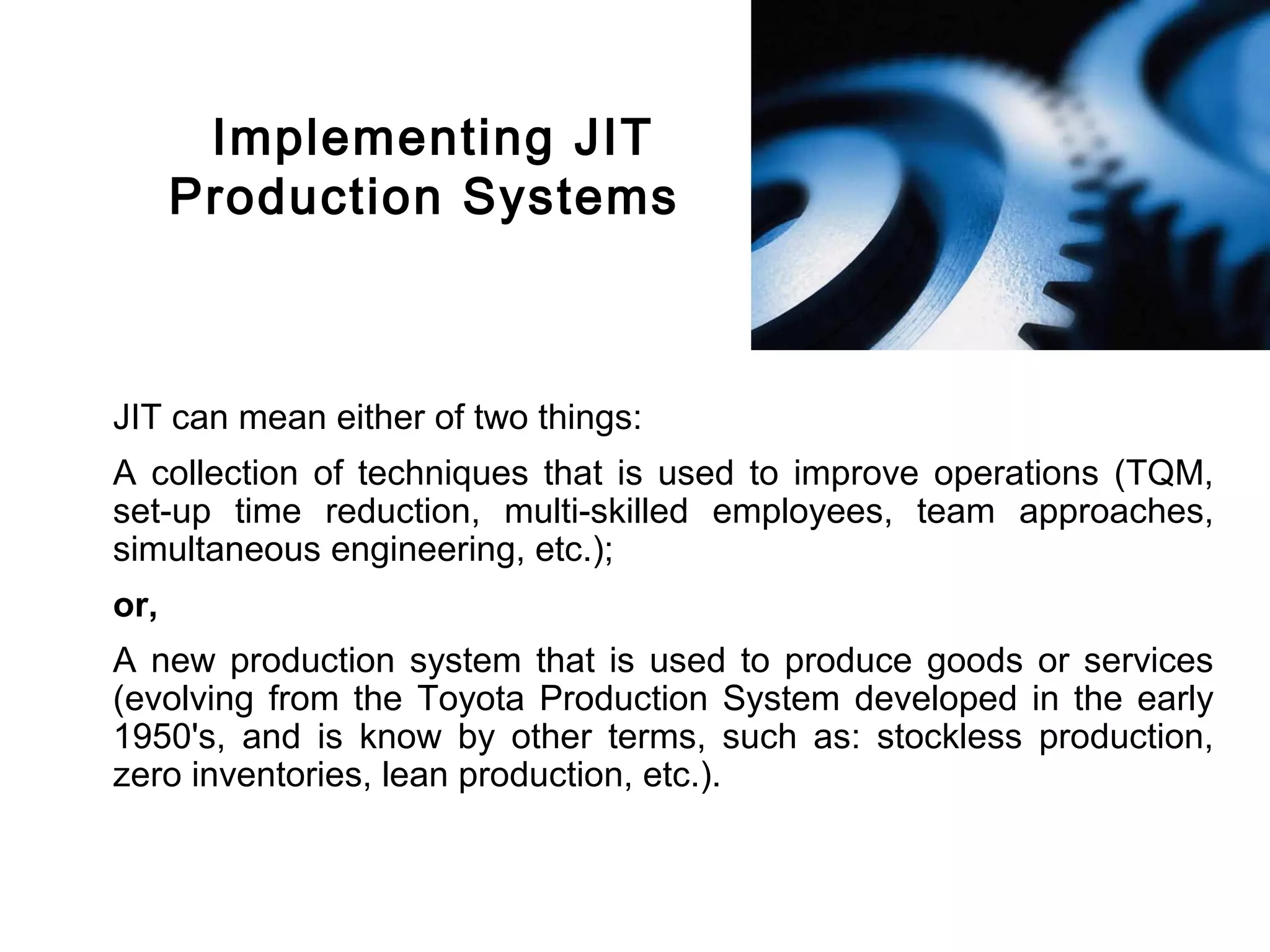 Implementing JIT Production Systems

JIT can mean either of two things:

A collection of techniques that is used to improve operations (TQM, set-up time reduction, multi-skilled employees, team approaches, simultaneous engineering, etc.);

or,

A new production system that is used to produce goods or services (evolving from the Toyota Production System developed in the early 1950's, and is know by other terms, such as: stockless production, zero inventories, lean production, etc.).